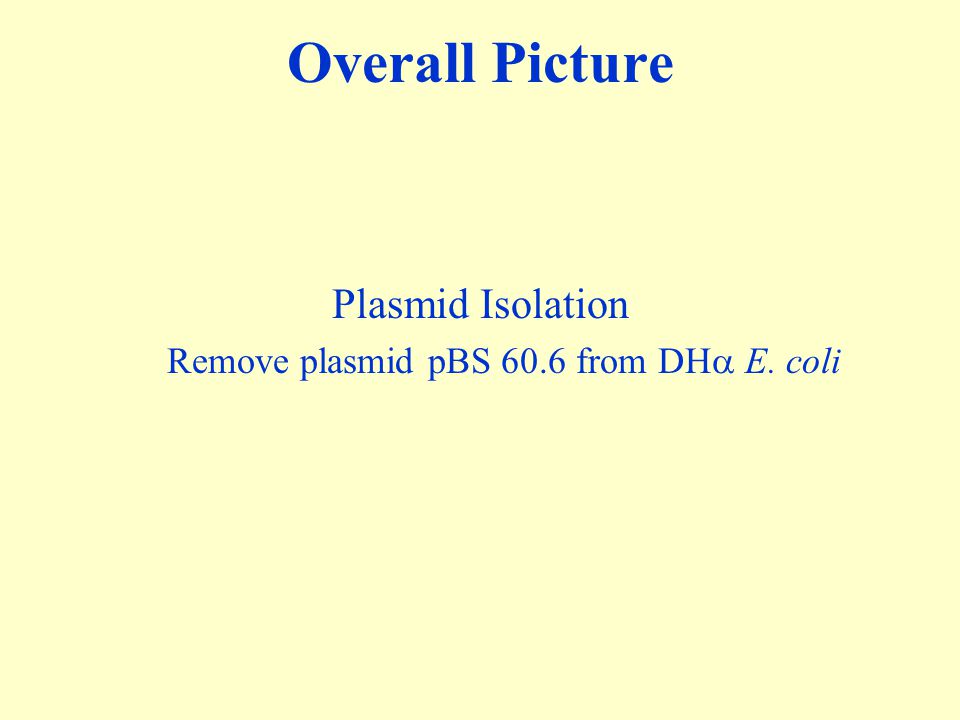 Overall Picture

Plasmid Isolation

Remove plasmid pBS 60.6 from DHα E. coli